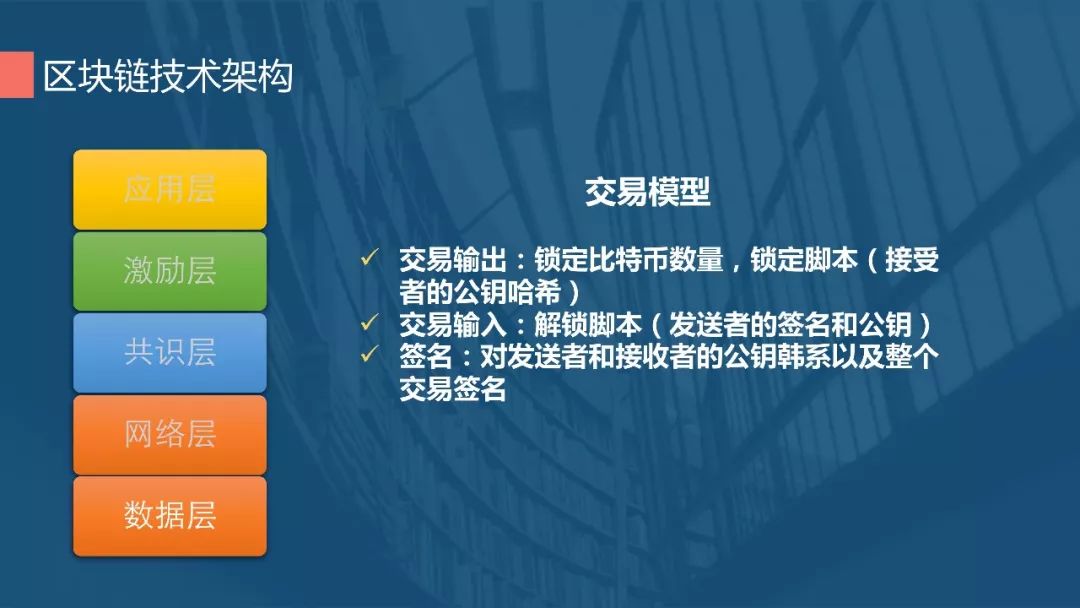 区块链技术架构

应用层

激励层

共识层

网络层

数据层

交易模型

✓ 交易输出：锁定比特币数量，锁定脚本（接受者的公钥哈希）
✓ 交易输入：解锁脚本（发送者的签名和公钥）
✓ 签名：对发送者和接收者的公钥韩系以及整个交易签名